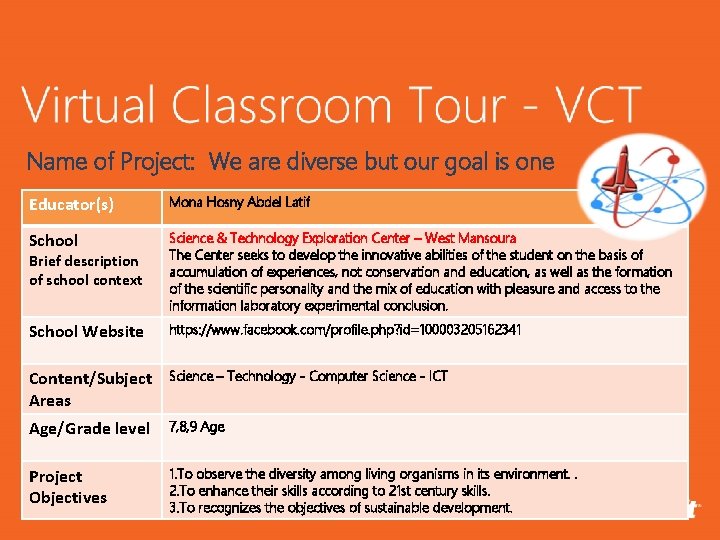 Virtual Classroom Tour - VCT

Name of Project: We are diverse but our goal is one

| Educator(s) | Mona Hosny Abdel Latif |
|---|---|
| School Brief description of school context | Science & Technology Exploration Center – West Mansoura The Center seeks to develop the innovative abilities of the student on the basis of accumulation of experiences, not conservation and education, as well as the formation of the scientific personality and the mix of education with pleasure and access to the information laboratory experimental conclusion. |
| School Website | https://www.facebook.com/profile.php?id=100003205162341 |
| Content/Subject Areas | Science – Technology - Computer Science - ICT |
| Age/Grade level | 7,8,9 Age |
| Project Objectives | 1.To observe the diversity among living organisms in its environment. . 2.To enhance their skills according to 21st century skills. 3.To recognizes the objectives of sustainable development. |